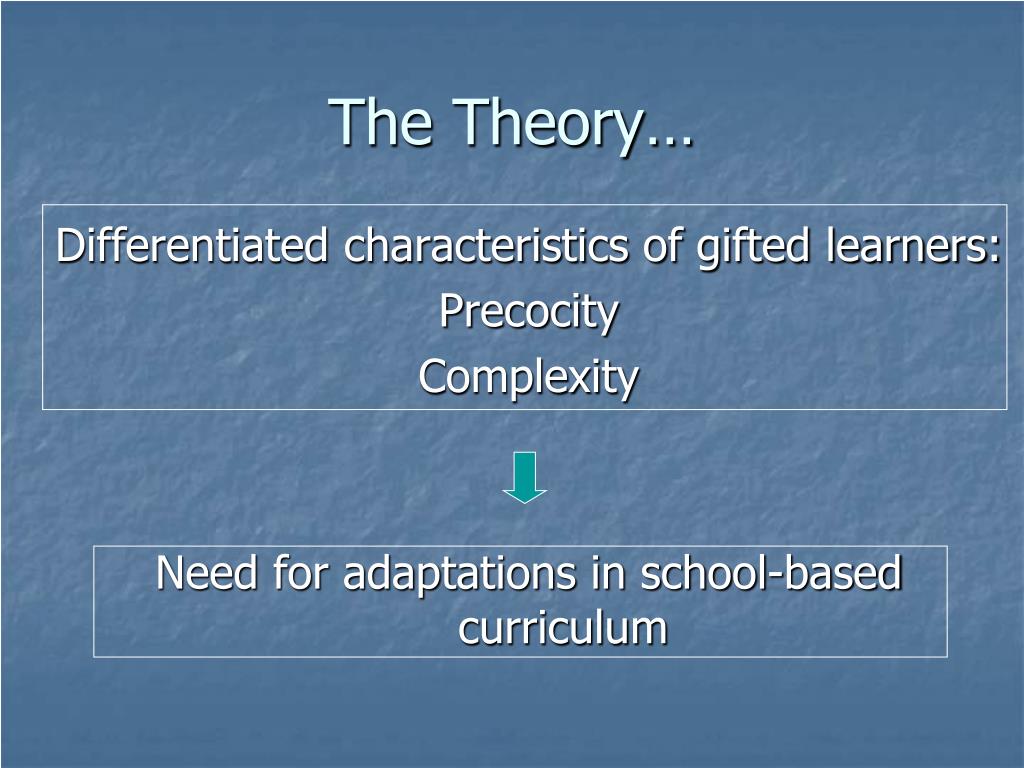 The Theory…

Differentiated characteristics of gifted learners:
Precocity
Complexity

Need for adaptations in school-based curriculum